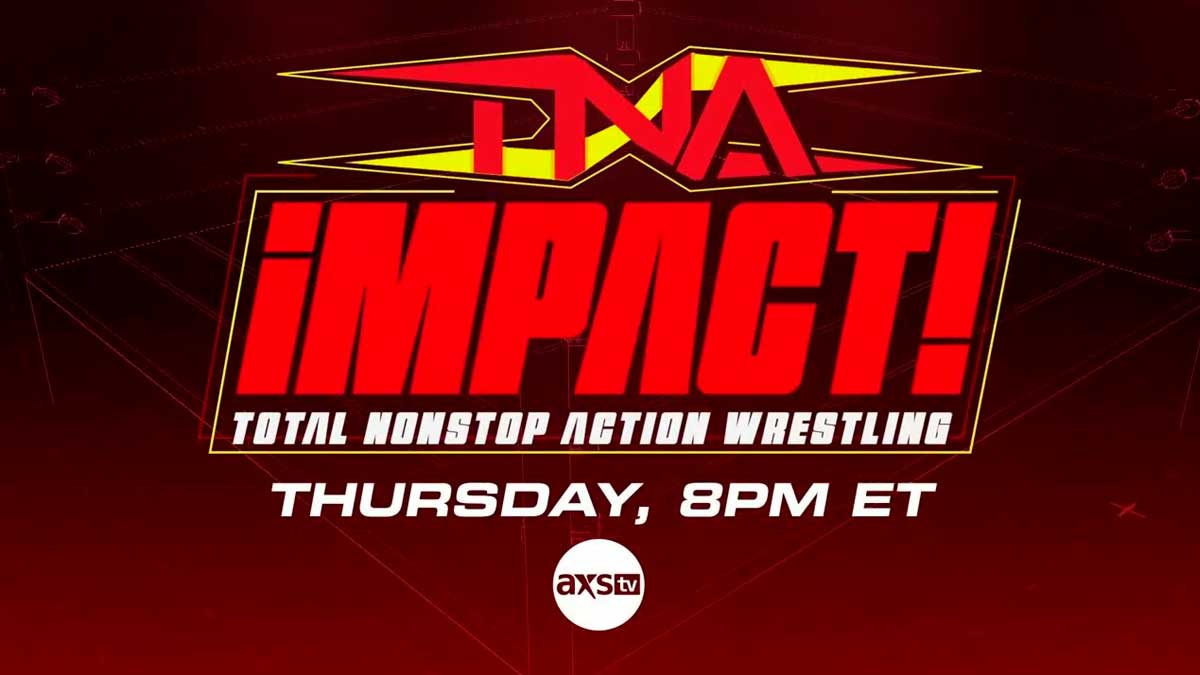 TNA
iMPACT!
TOTAL NONSTOP ACTION WRESTLING
THURSDAY, 8PM ET
axs tv